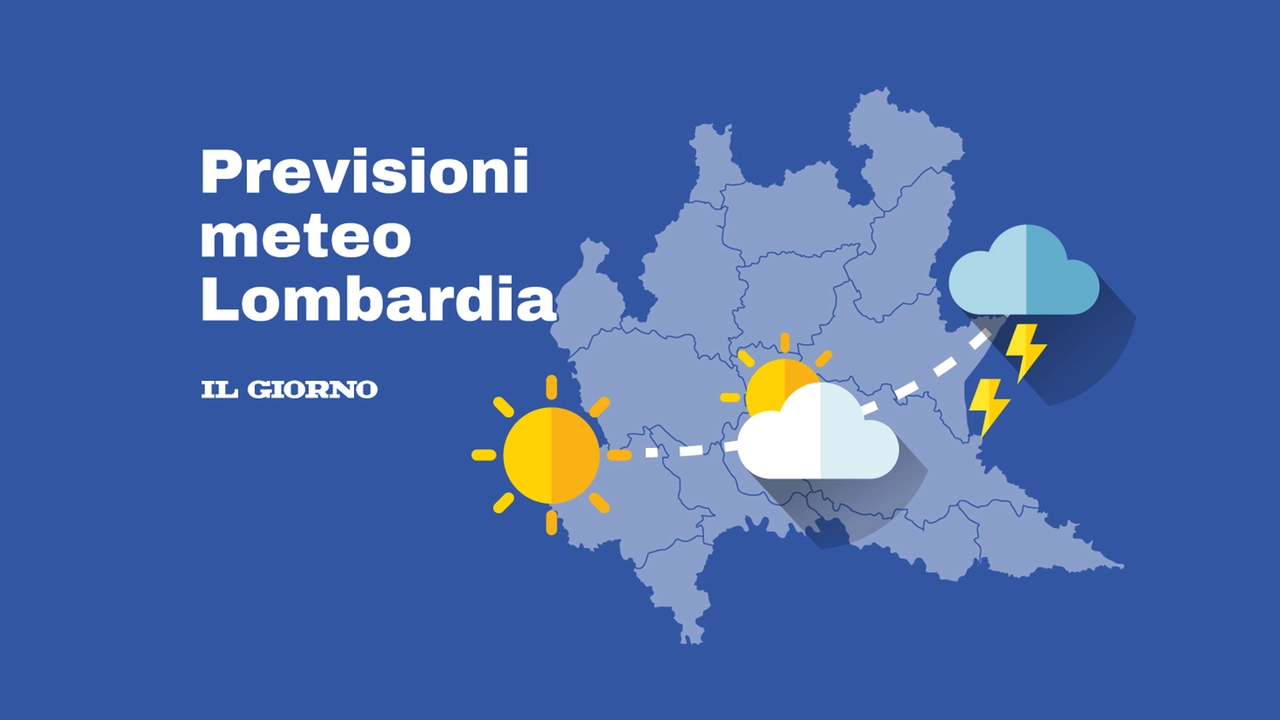 Previsioni meteo Lombardia

IL GIORNO